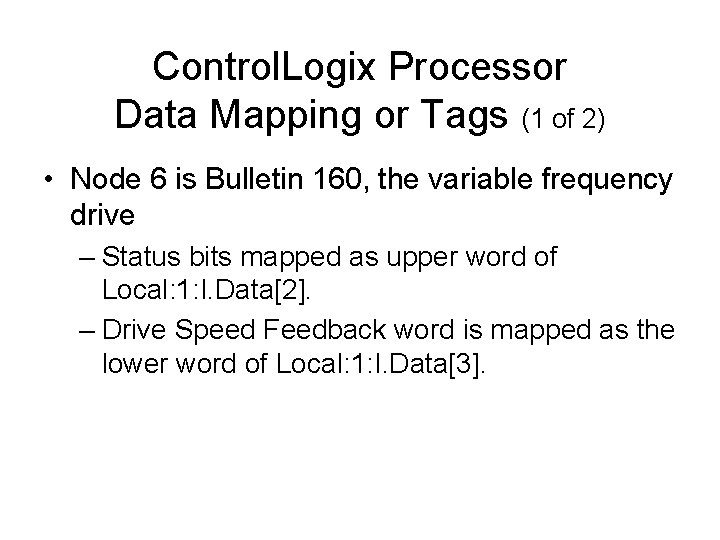 ControlLogix Processor
Data Mapping or Tags (1 of 2)

• Node 6 is Bulletin 160, the variable frequency drive

– Status bits mapped as upper word of Local:1:I.Data[2].

– Drive Speed Feedback word is mapped as the lower word of Local:1:I.Data[3].